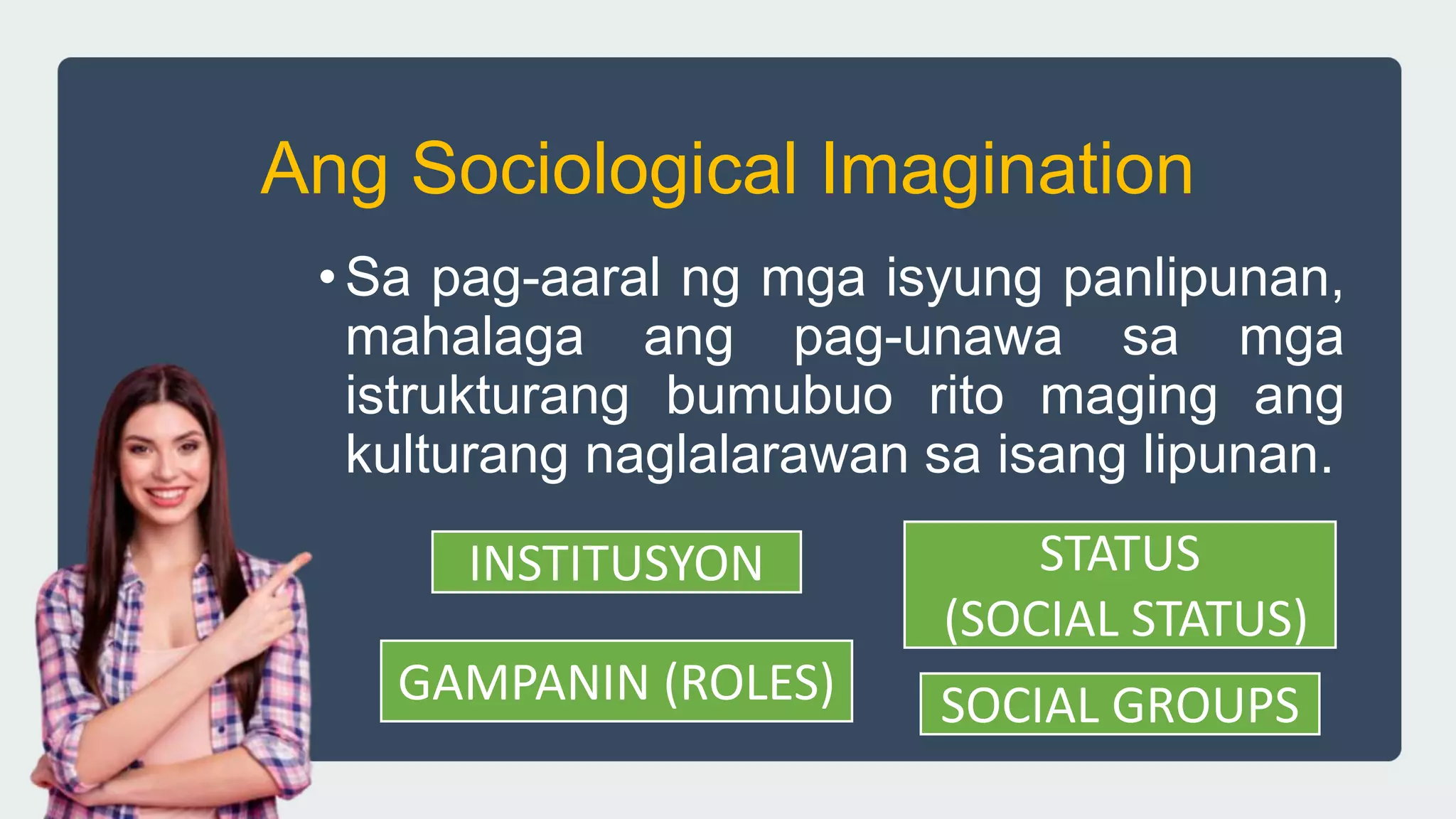 Ang Sociological Imagination

• Sa pag-aaral ng mga isyung panlipunan, mahalaga ang pag-unawa sa mga istrukturang bumubuo rito maging ang kulturang naglalarawan sa isang lipunan.

INSTITUSYON

STATUS (SOCIAL STATUS)

GAMPANIN (ROLES)

SOCIAL GROUPS